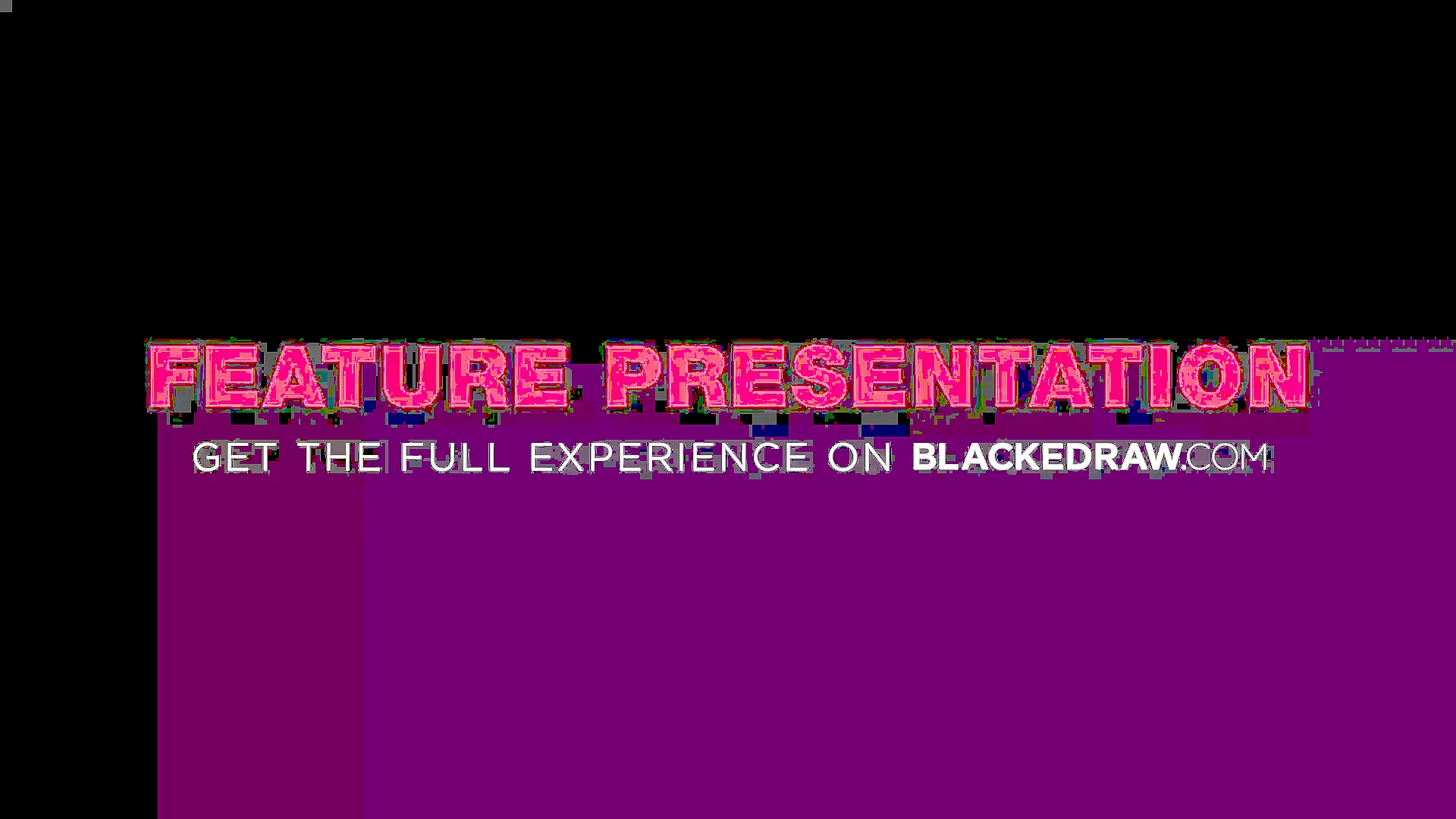 FEATURE PRESENTATION

GET THE FULL EXPERIENCE ON BLACKEDRAW.COM